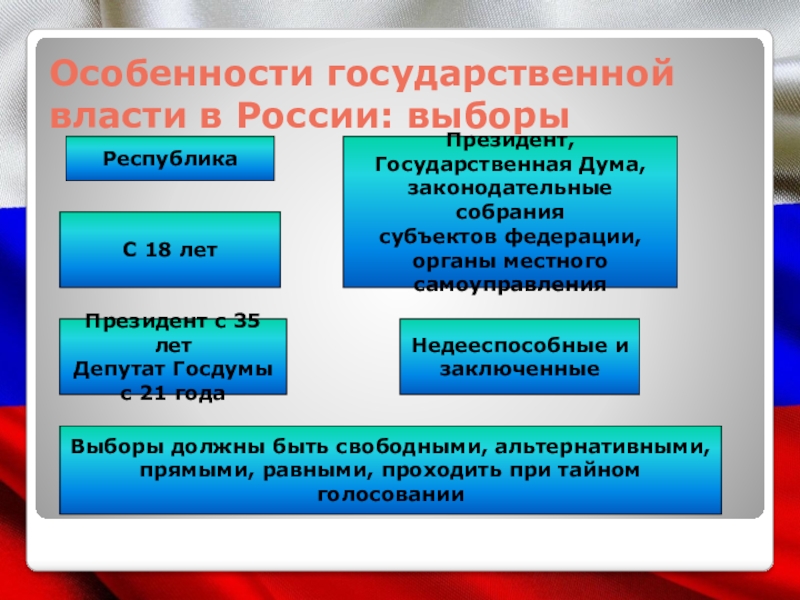 Особенности государственной власти в России: выборы

Республика

Президент, Государственная Дума, законодательные собрания субъектов федерации, органы местного самоуправления

С 18 лет

Президент с 35 лет
Депутат Госдумы с 21 года

Недееспособные и заключенные

Выборы должны быть свободными, альтернативными, прямыми, равными, проходить при тайном голосовании